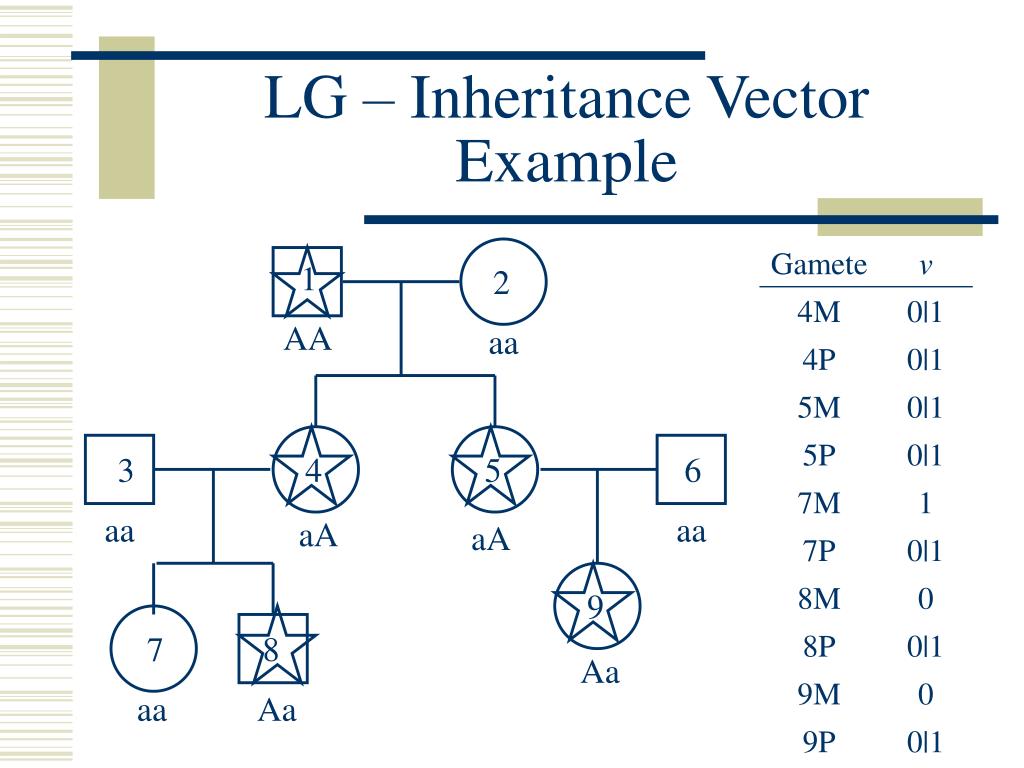 LG – Inheritance Vector Example

1
AA
2
aa
3
aa
4
aA
5
aA
6
aa
7
aa
8
Aa
9
Aa

| Gamete | $v$ |
|---|---|
| 4M | 0\|1 |
| 4P | 0\|1 |
| 5M | 0\|1 |
| 5P | 0\|1 |
| 7M | 1 |
| 7P | 0\|1 |
| 8M | 0 |
| 8P | 0\|1 |
| 9M | 0 |
| 9P | 0\|1 |